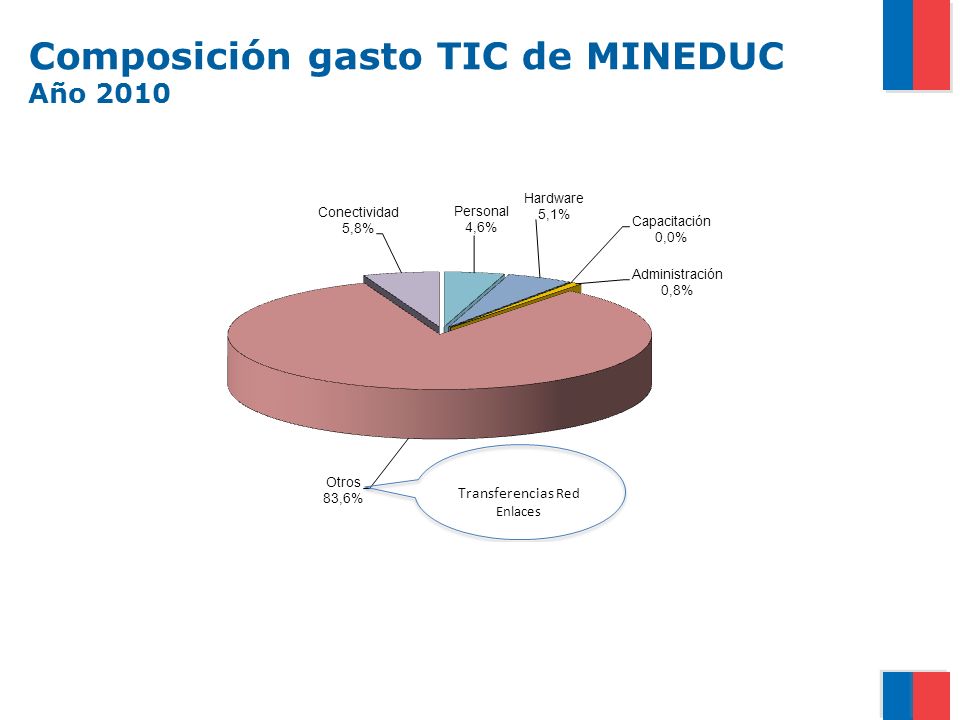 Composición gasto TIC de MINEDUC
Año 2010

Conectividad
5,8%

Personal
4,6%

Hardware
5,1%

Capacitación
0,0%

Administración
0,8%

Otros
83,6%

Transferencias Red Enlaces